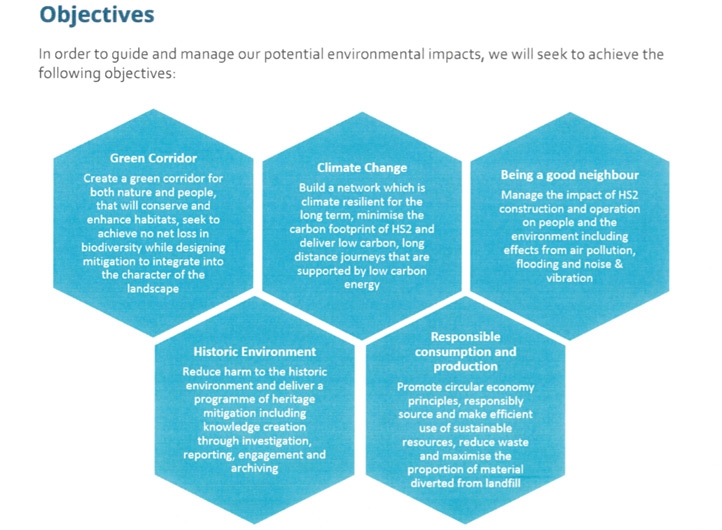 Objectives

In order to guide and manage our potential environmental impacts, we will seek to achieve the following objectives:

Green Corridor
Create a green corridor for both nature and people, that will conserve and enhance habitats, seek to achieve no net loss in biodiversity while designing mitigation to integrate into the character of the landscape

Climate Change
Build a network which is climate resilient for the long term, minimise the carbon footprint of HS2 and deliver low carbon, long distance journeys that are supported by low carbon energy

Being a good neighbour
Manage the impact of HS2 construction and operation on people and the environment including effects from air pollution, flooding and noise & vibration

Historic Environment
Reduce harm to the historic environment and deliver a programme of heritage mitigation including knowledge creation through investigation, reporting, engagement and archiving

Responsible consumption and production
Promote circular economy principles, responsibly source and make efficient use of sustainable resources, reduce waste and maximise the proportion of material diverted from landfill